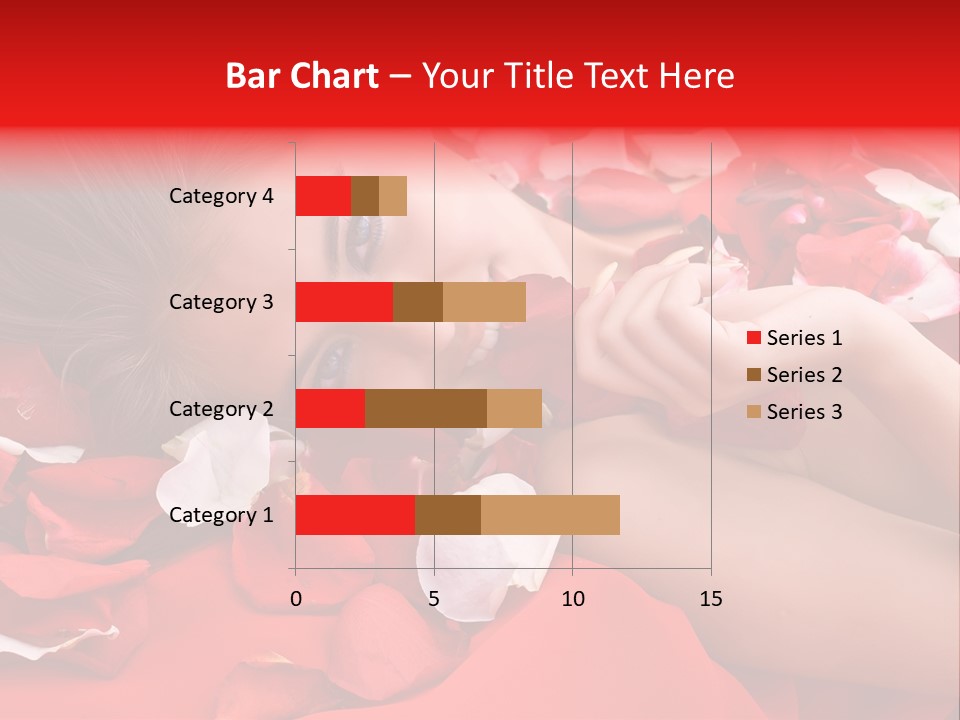 Bar Chart – Your Title Text Here

Category 4
Category 3
Category 2
Category 1

0
5
10
15

Series 1
Series 2
Series 3